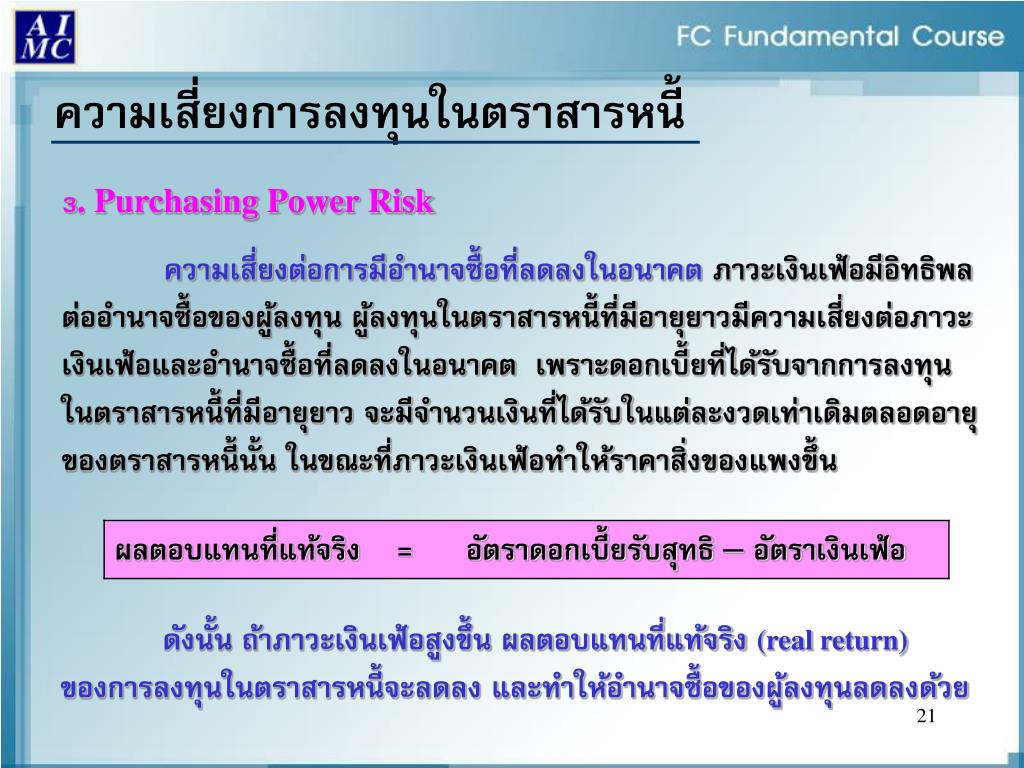 AI MC

FC Fundamental Course

ความเสี่ยงการลงทุนในตราสารหนี้

3. Purchasing Power Risk

ความเสี่ยงต่อการมีอำนาจซื้อที่ลดลงในอนาคต ภาวะเงินเฟ้อมีอิทธิพลต่ออำนาจซื้อของผู้ลงทุน ผู้ลงทุนในตราสารหนี้ที่มีอายุยาวมีความเสี่ยงต่อภาวะเงินเฟ้อและอำนาจซื้อที่ลดลงในอนาคต เพราะดอกเบี้ยที่ได้รับจากการลงทุนในตราสารหนี้ที่มีอายุยาว จะมีจำนวนเงินที่ได้รับในแต่ละงวดเท่าเดิมตลอดอายุของตราสารหนี้นั้น ในขณะที่ภาวะเงินเฟ้อทำให้ราคาสิ่งของแพงขึ้น

ผลตอบแทนที่แท้จริง = อัตราดอกเบี้ยรับสุทธิ – อัตราเงินเฟ้อ

ดังนั้น ถ้าภาวะเงินเฟ้อสูงขึ้น ผลตอบแทนที่แท้จริง (real return) ของการลงทุนในตราสารหนี้จะลดลง และทำให้อำนาจซื้อของผู้ลงทุนลดลงด้วย

21